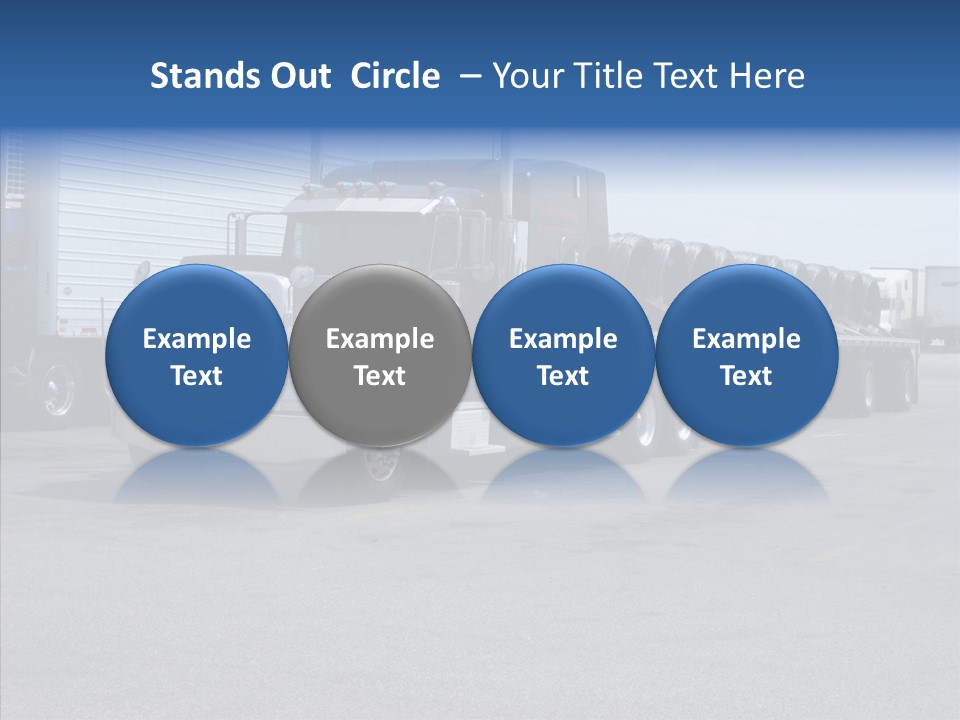 Stands Out Circle – Your Title Text Here

Example Text

Example Text

Example Text

Example Text